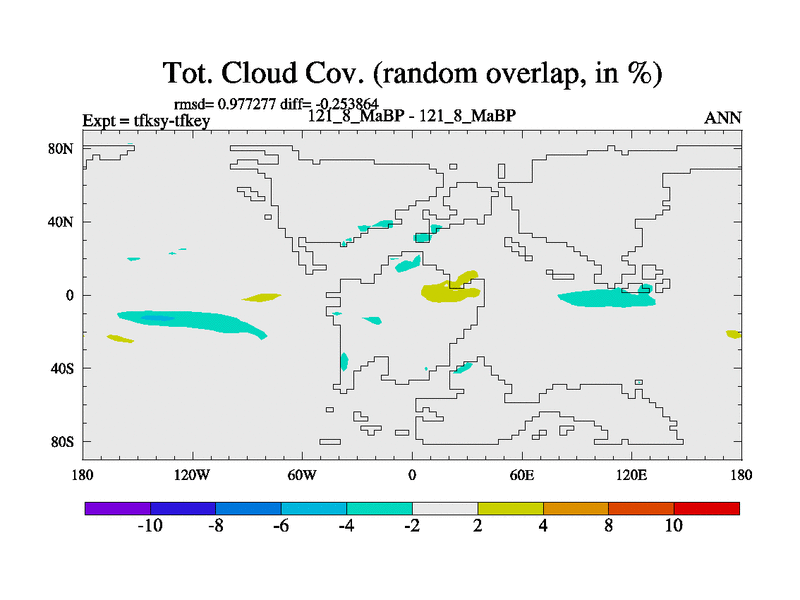 Tot. Cloud Cov. (random overlap, in %)

rmsd= 0.977277 diff= -0.253864

Expt = tfksy-tfkey

121_8_MaBP - 121_8_MaBP

ANN

80N

40N

0

40S

80S

180

120W

60W

0

60E

120E

180

-10

-8

-6

-4

-2

2

4

8

10